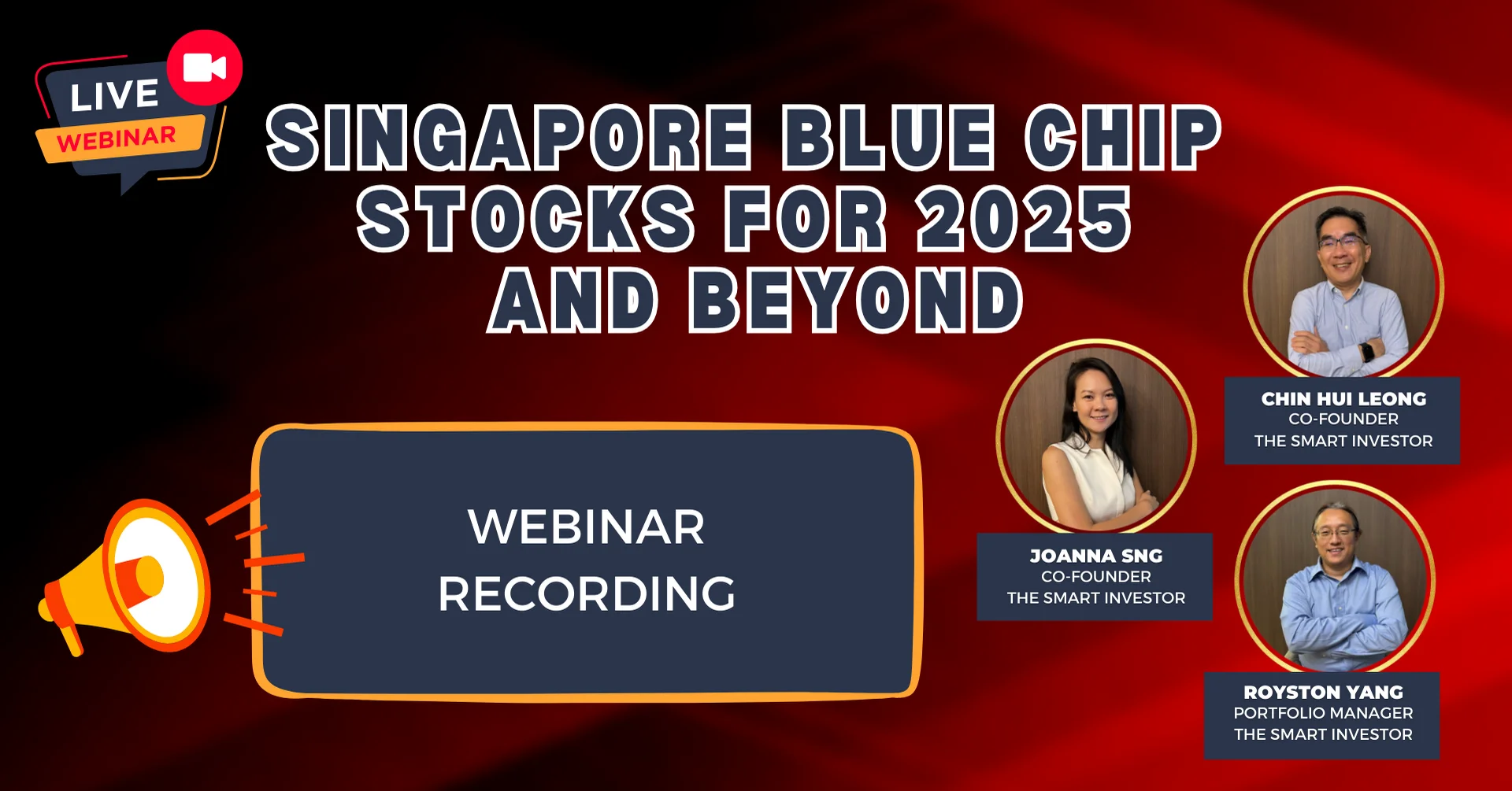 LIVE
WEBINAR

SINGAPORE BLUE CHIP STOCKS FOR 2025 AND BEYOND

WEBINAR
RECORDING

CHIN HUI LEONG
CO-FOUNDER
THE SMART INVESTOR

JOANNA SNG
CO-FOUNDER
THE SMART INVESTOR

ROYSTON YANG
PORTFOLIO MANAGER
THE SMART INVESTOR